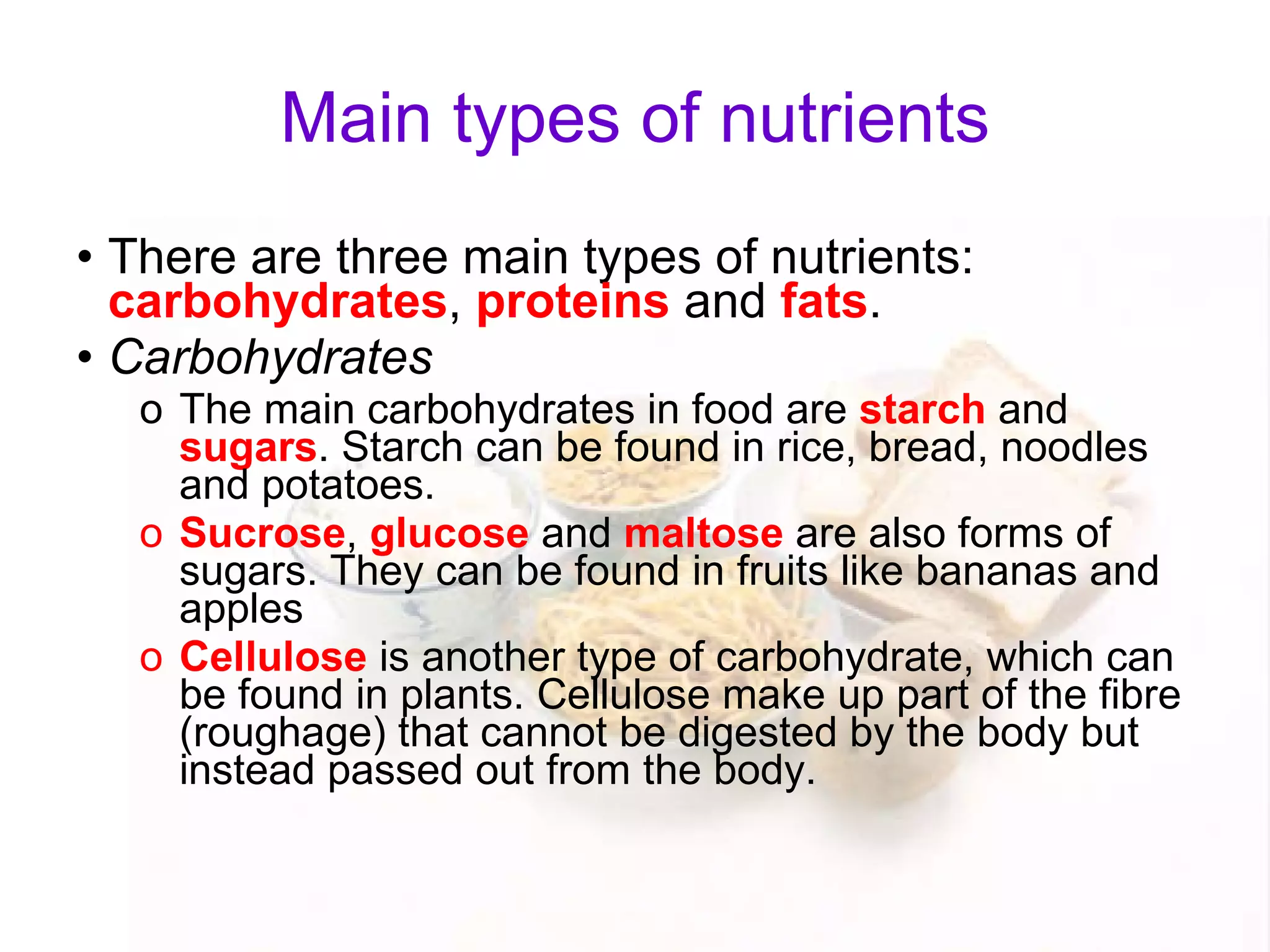 Main types of nutrients

• There are three main types of nutrients: carbohydrates, proteins and fats.

• Carbohydrates

o The main carbohydrates in food are starch and sugars. Starch can be found in rice, bread, noodles and potatoes.

o Sucrose, glucose and maltose are also forms of sugars. They can be found in fruits like bananas and apples

o Cellulose is another type of carbohydrate, which can be found in plants. Cellulose make up part of the fibre (roughage) that cannot be digested by the body but instead passed out from the body.